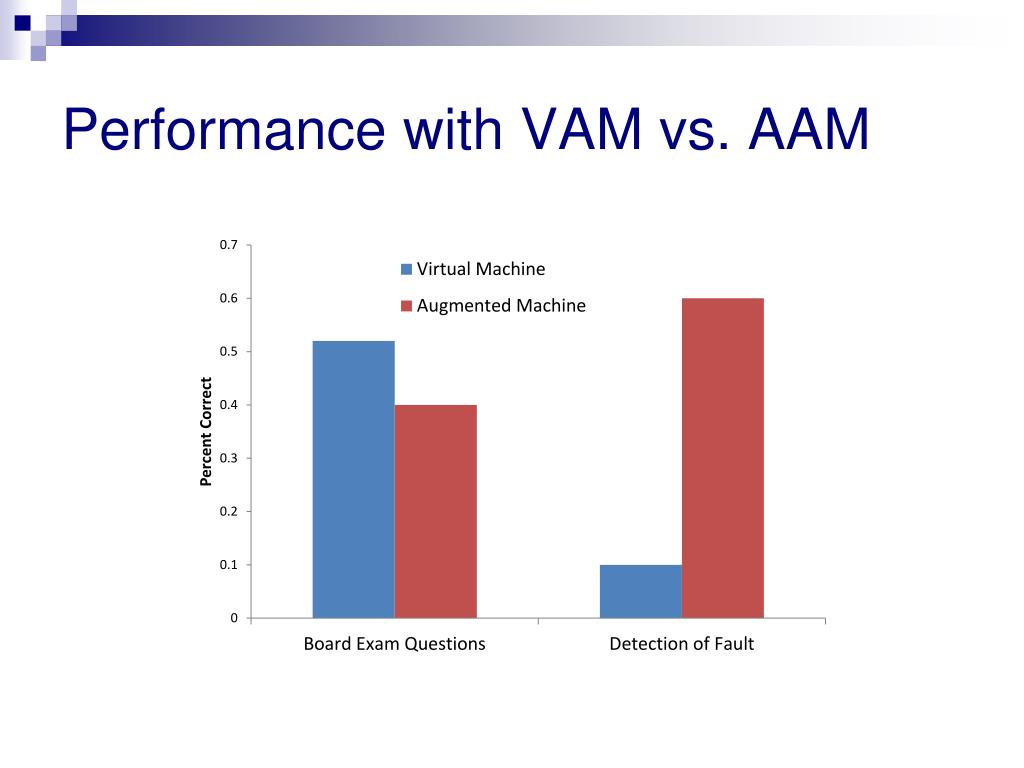 Performance with VAM vs. AAM

0.7
0.6
0.5
0.4
0.3
0.2
0.1
0

Percent Correct

Virtual Machine
Augmented Machine

Board Exam Questions
Detection of Fault